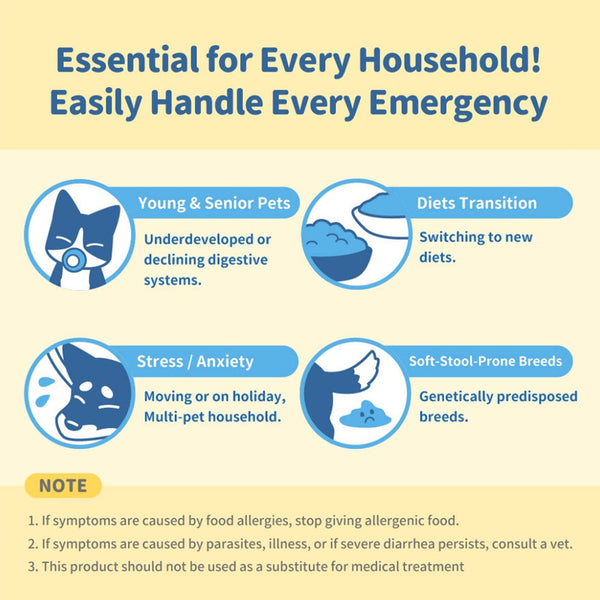 Essential for Every Household!
Easily Handle Every Emergency

Young & Senior Pets
Underdeveloped or declining digestive systems.

Diets Transition
Switching to new diets.

Stress / Anxiety
Moving or on holiday, Multi-pet household.

Soft-Stool-Prone Breeds
Genetically predisposed breeds.

NOTE
1. If symptoms are caused by food allergies, stop giving allergenic food.
2. If symptoms are caused by parasites, illness, or if severe diarrhea persists, consult a vet.
3. This product should not be used as a substitute for medical treatment